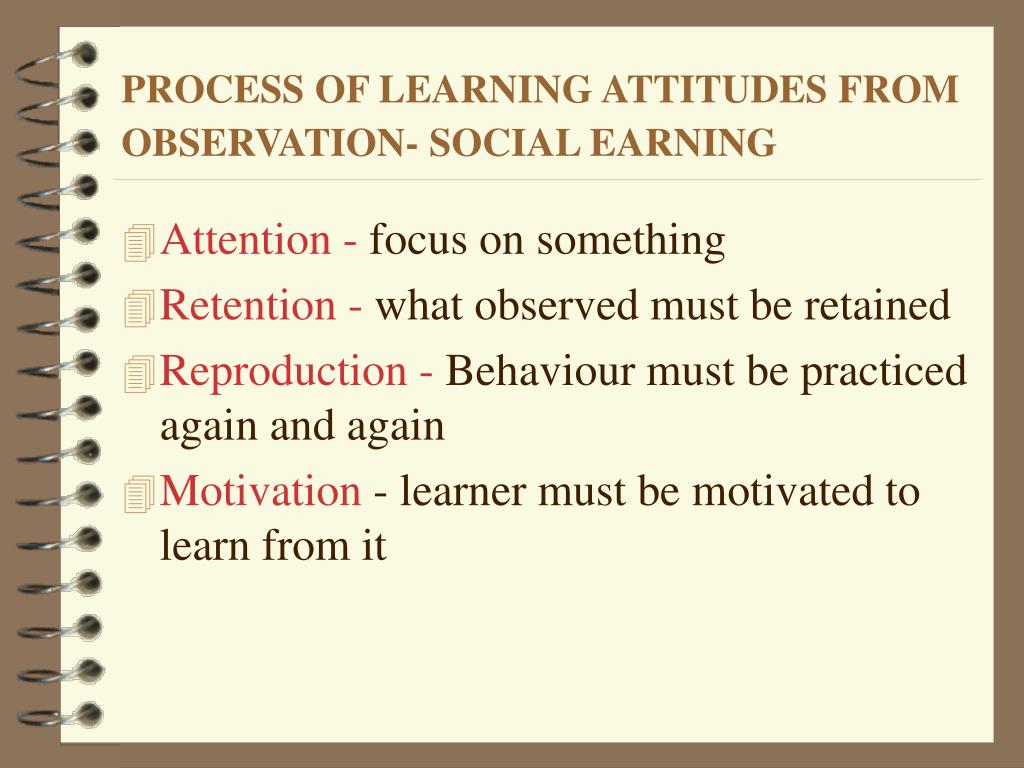 PROCESS OF LEARNING ATTITUDES FROM OBSERVATION- SOCIAL EARNING

Attention - focus on something

Retention - what observed must be retained

Reproduction - Behaviour must be practiced again and again

Motivation - learner must be motivated to learn from it